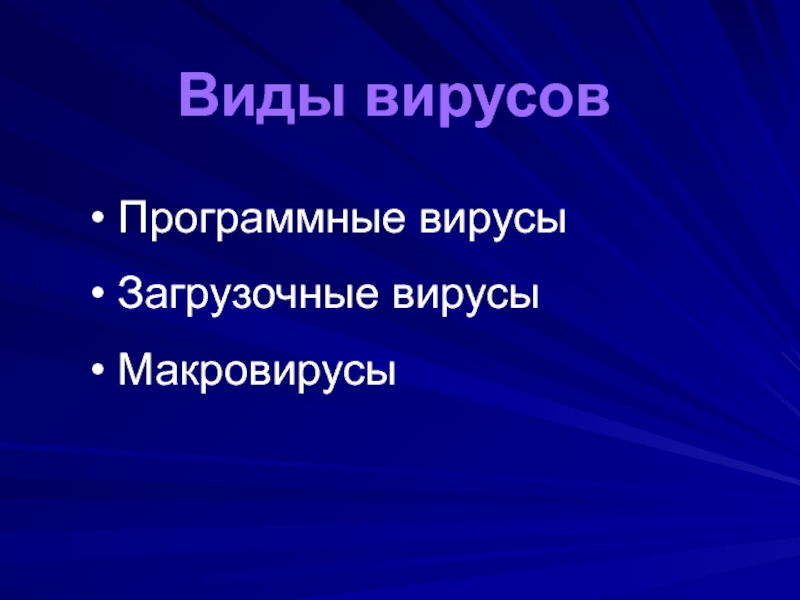 Виды вирусов

• Программные вирусы
• Загрузочные вирусы
• Макровирусы